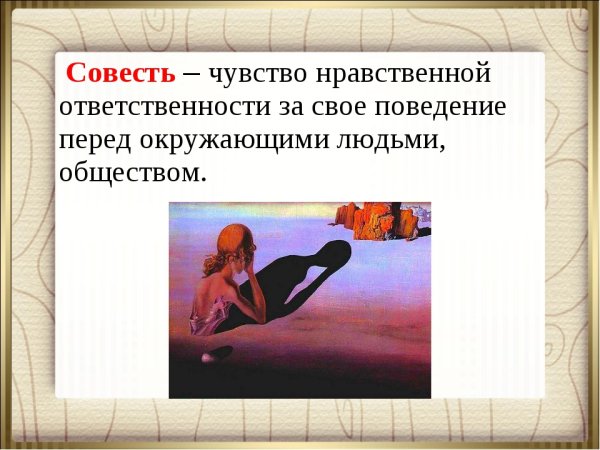 Совесть – чувство нравственной ответственности за свое поведение перед окружающими людьми, обществом.